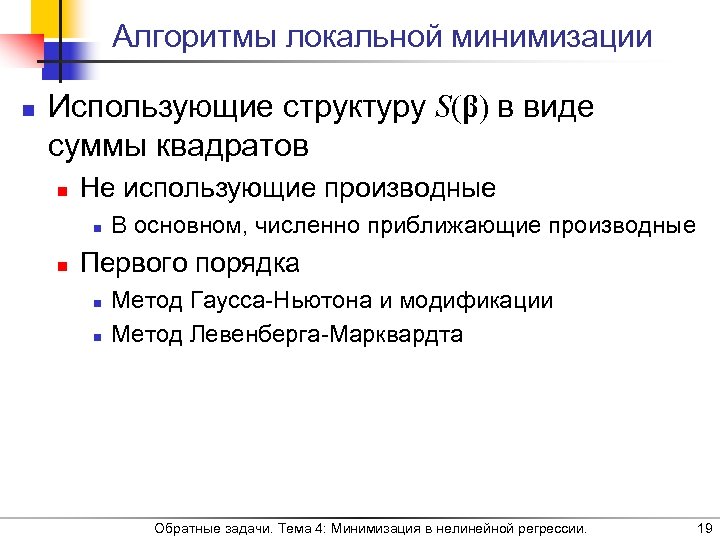 Алгоритмы локальной минимизации

Использующие структуру $S(\boldsymbol{\beta})$ в виде суммы квадратов

Не использующие производные

В основном, численно приближающие производные

Первого порядка

Метод Гаусса-Ньютона и модификации

Метод Левенберга-Марквардта

Обратные задачи. Тема 4: Минимизация в нелинейной регрессии.

19